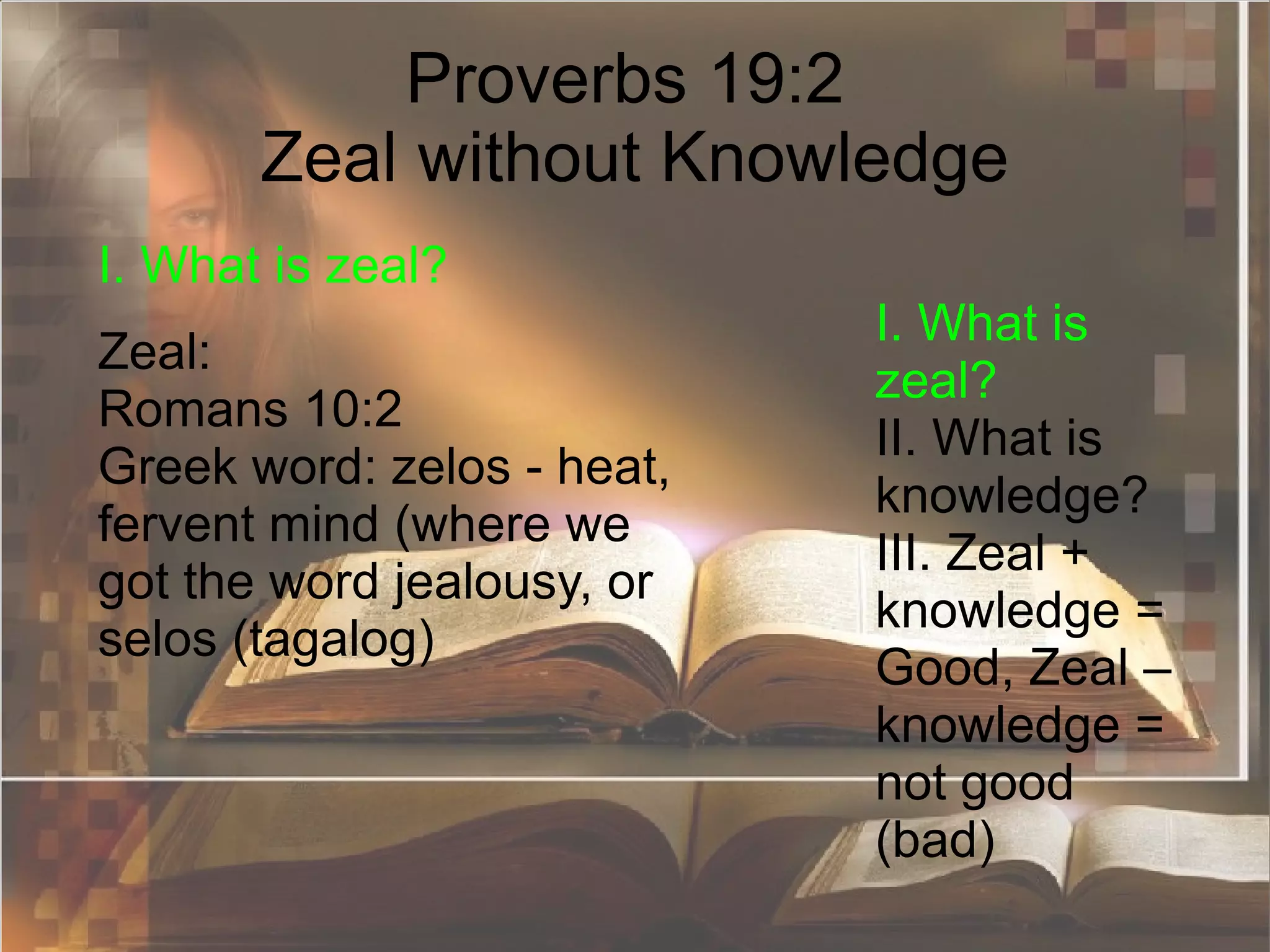 Proverbs 19:2
Zeal without Knowledge

I. What is zeal?

Zeal:
Romans 10:2
Greek word: zelos - heat, fervent mind (where we got the word jealousy, or selos (tagalog)

I. What is zeal?
II. What is knowledge?
III. Zeal + knowledge = Good, Zeal – knowledge = not good (bad)